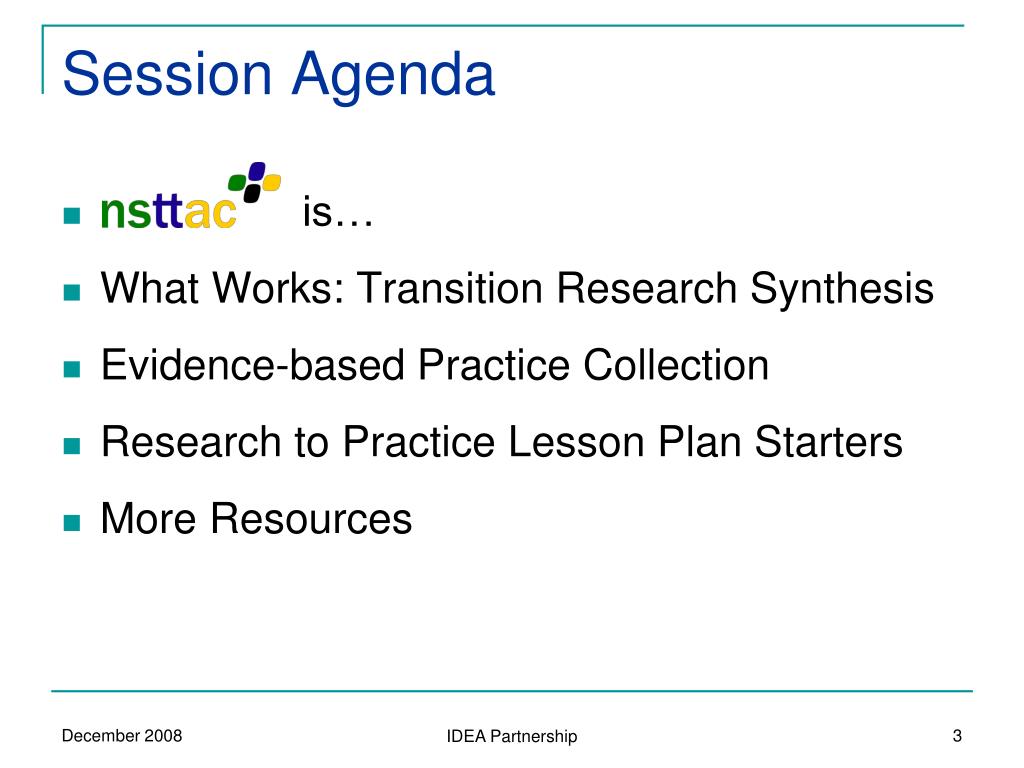 Session Agenda

nsttac is…

What Works: Transition Research Synthesis

Evidence-based Practice Collection

Research to Practice Lesson Plan Starters

More Resources

December 2008

IDEA Partnership

3